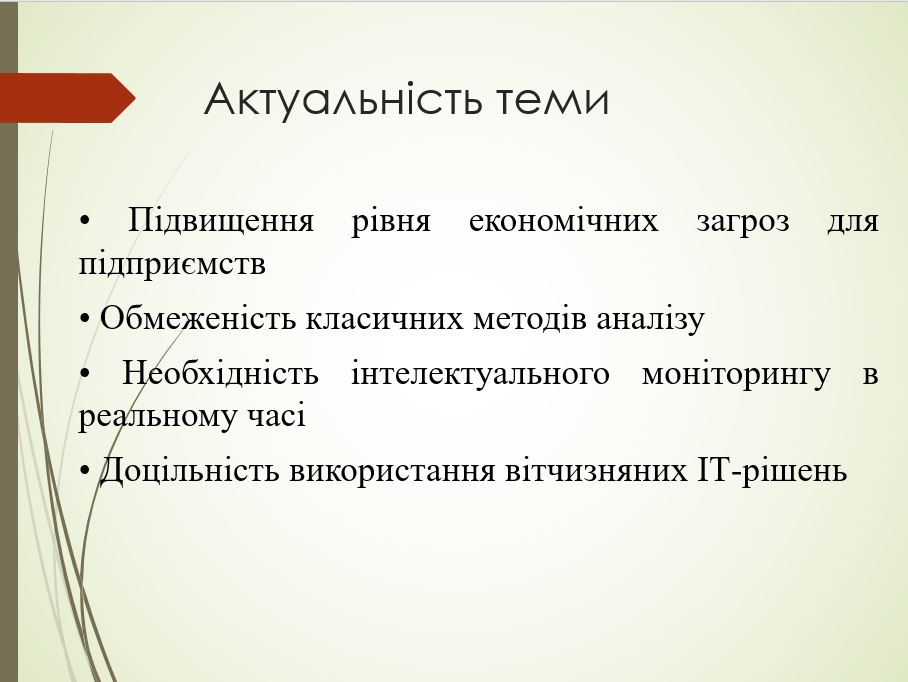 Актуальність теми

• Підвищення рівня економічних загроз для підприємств

• Обмеженість класичних методів аналізу

• Необхідність інтелектуального моніторингу в реальному часі

• Доцільність використання вітчизняних IT-рішень